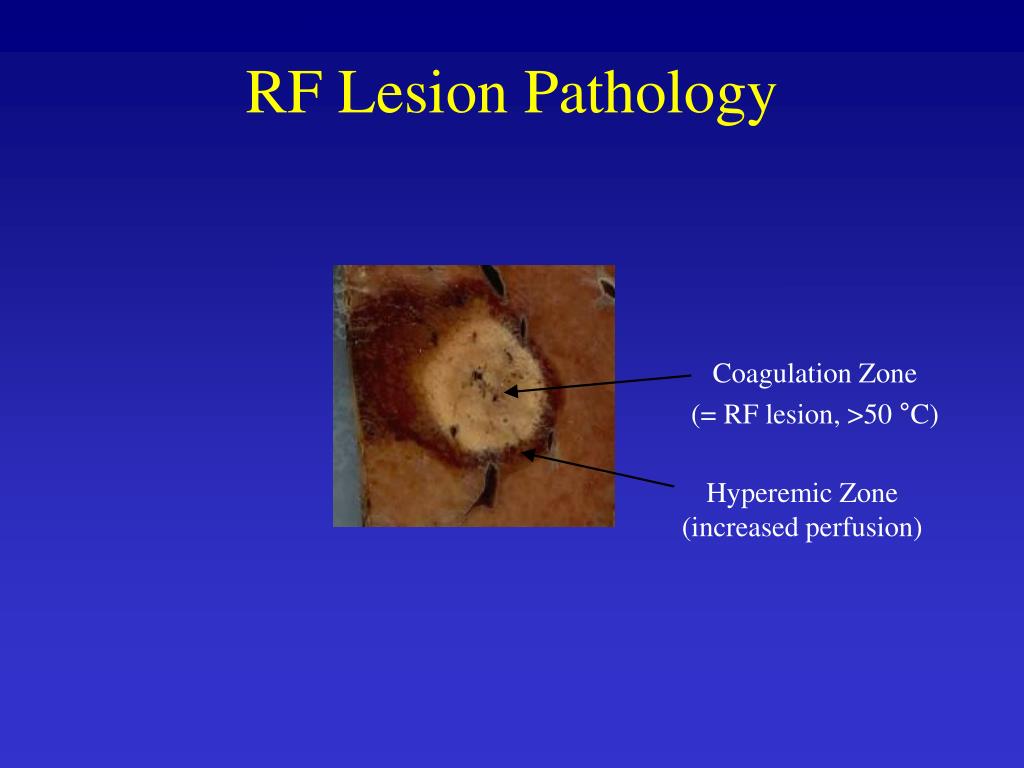 RF Lesion Pathology

Coagulation Zone
(= RF lesion, >50 °C)

Hyperemic Zone
(increased perfusion)